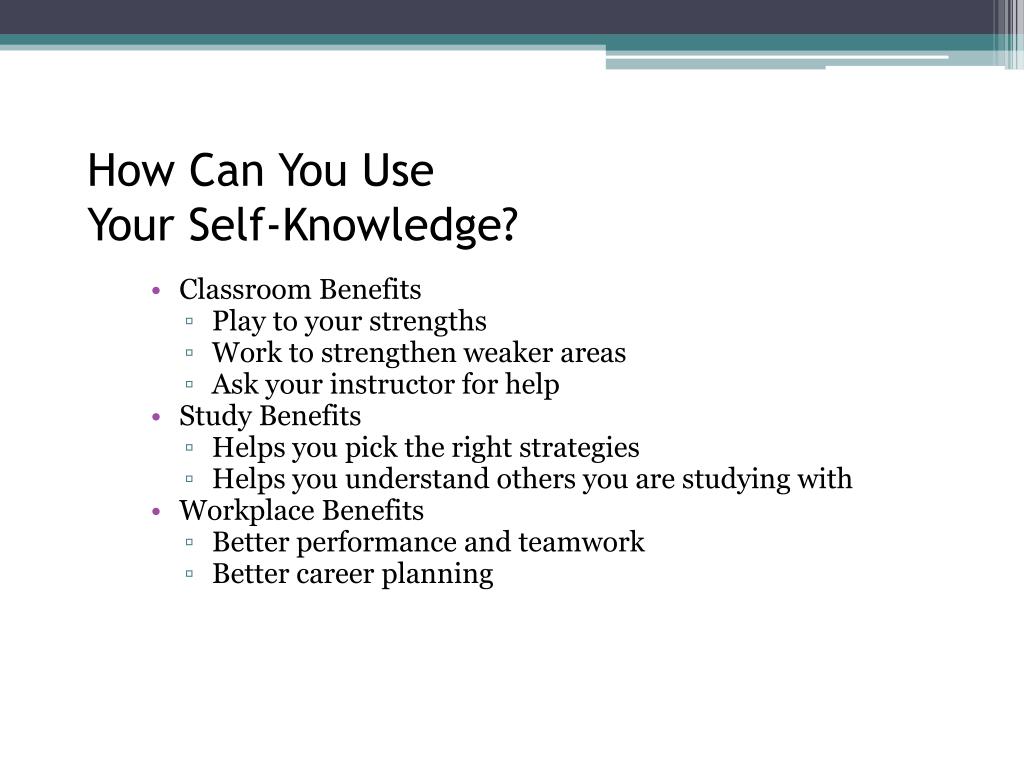 How Can You Use
Your Self-Knowledge?

• Classroom Benefits
  ▫ Play to your strengths
  ▫ Work to strengthen weaker areas
  ▫ Ask your instructor for help
• Study Benefits
  ▫ Helps you pick the right strategies
  ▫ Helps you understand others you are studying with
• Workplace Benefits
  ▫ Better performance and teamwork
  ▫ Better career planning